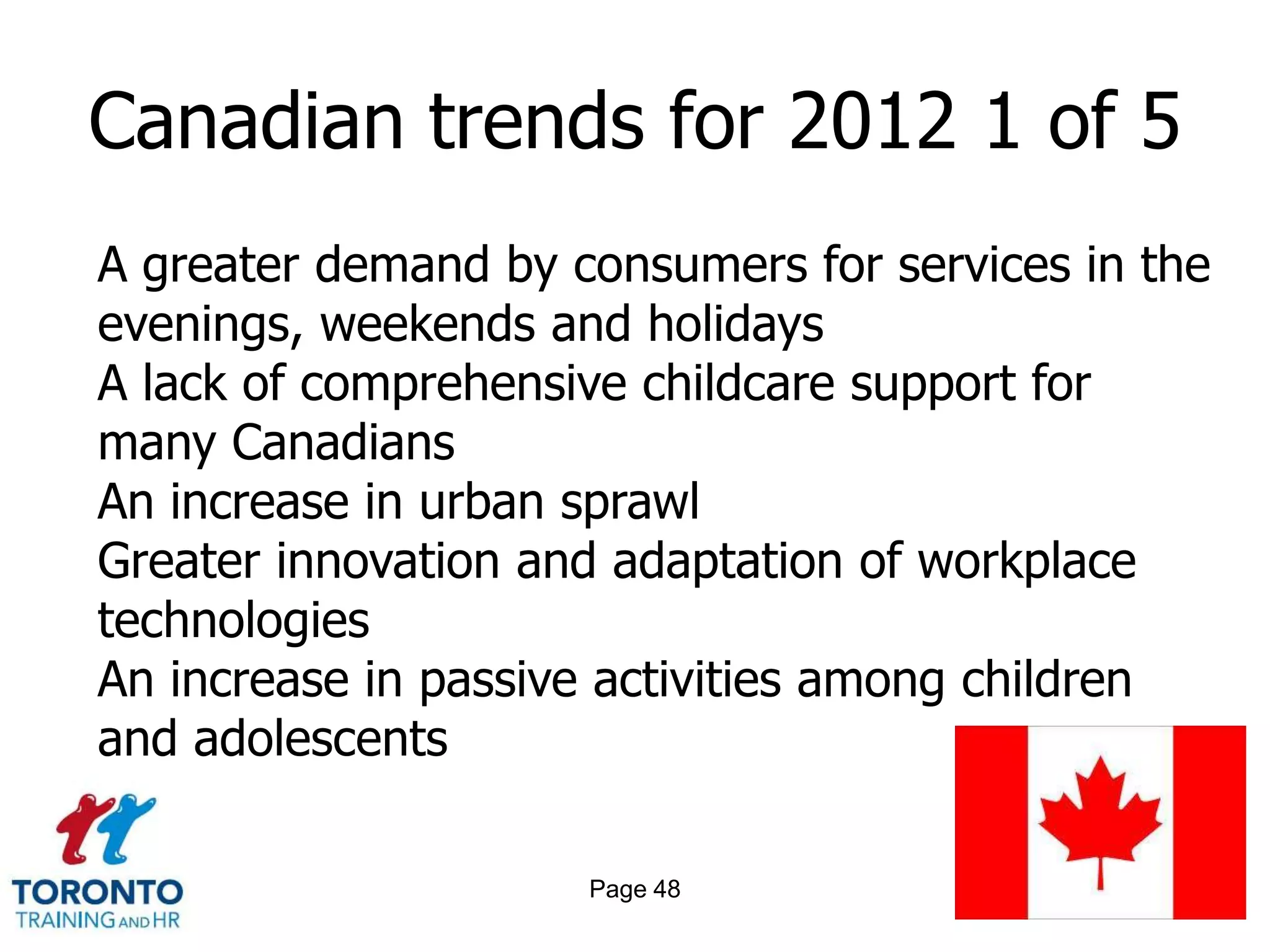 Canadian trends for 2012 1 of 5

A greater demand by consumers for services in the evenings, weekends and holidays
A lack of comprehensive childcare support for many Canadians
An increase in urban sprawl
Greater innovation and adaptation of workplace technologies
An increase in passive activities among children and adolescents

TORONTO
TRAINING AND HR

Page 48